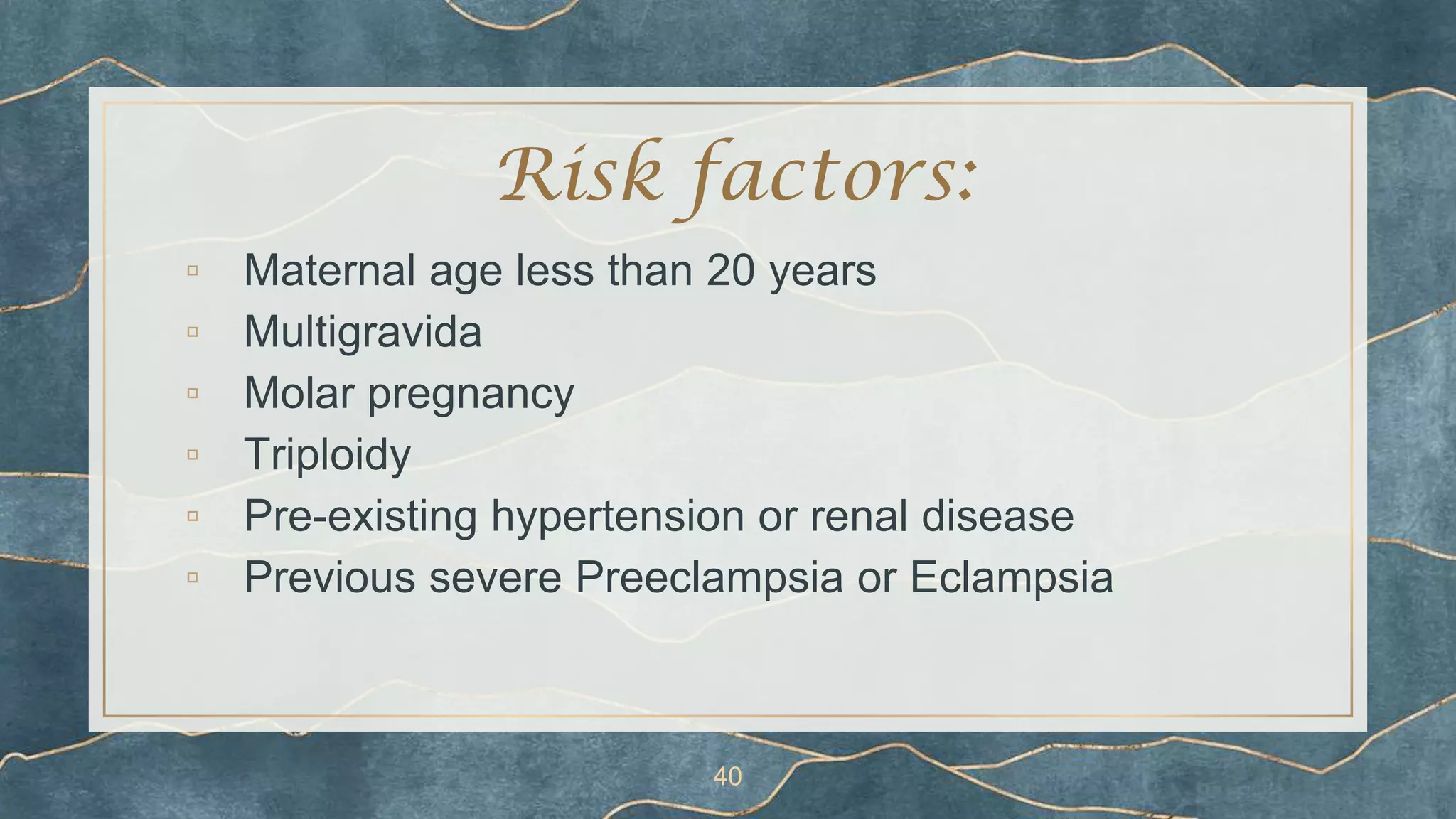 Risk factors:

▫ Maternal age less than 20 years
▫ Multigravida
▫ Molar pregnancy
▫ Triploidy
▫ Pre-existing hypertension or renal disease
▫ Previous severe Preeclampsia or Eclampsia

40